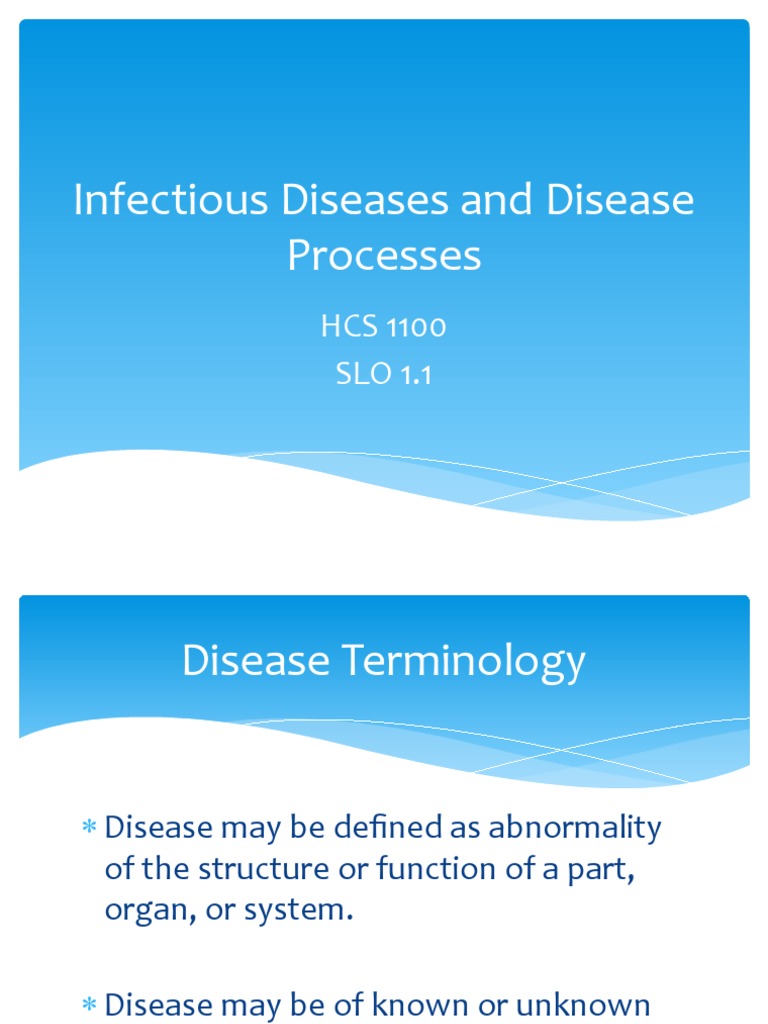 Infectious Diseases and Disease Processes

HCS 1100

SLO 1.1

Disease Terminology

* Disease may be defined as abnormality of the structure or function of a part, organ, or system.

* Disease may be of known or unknown